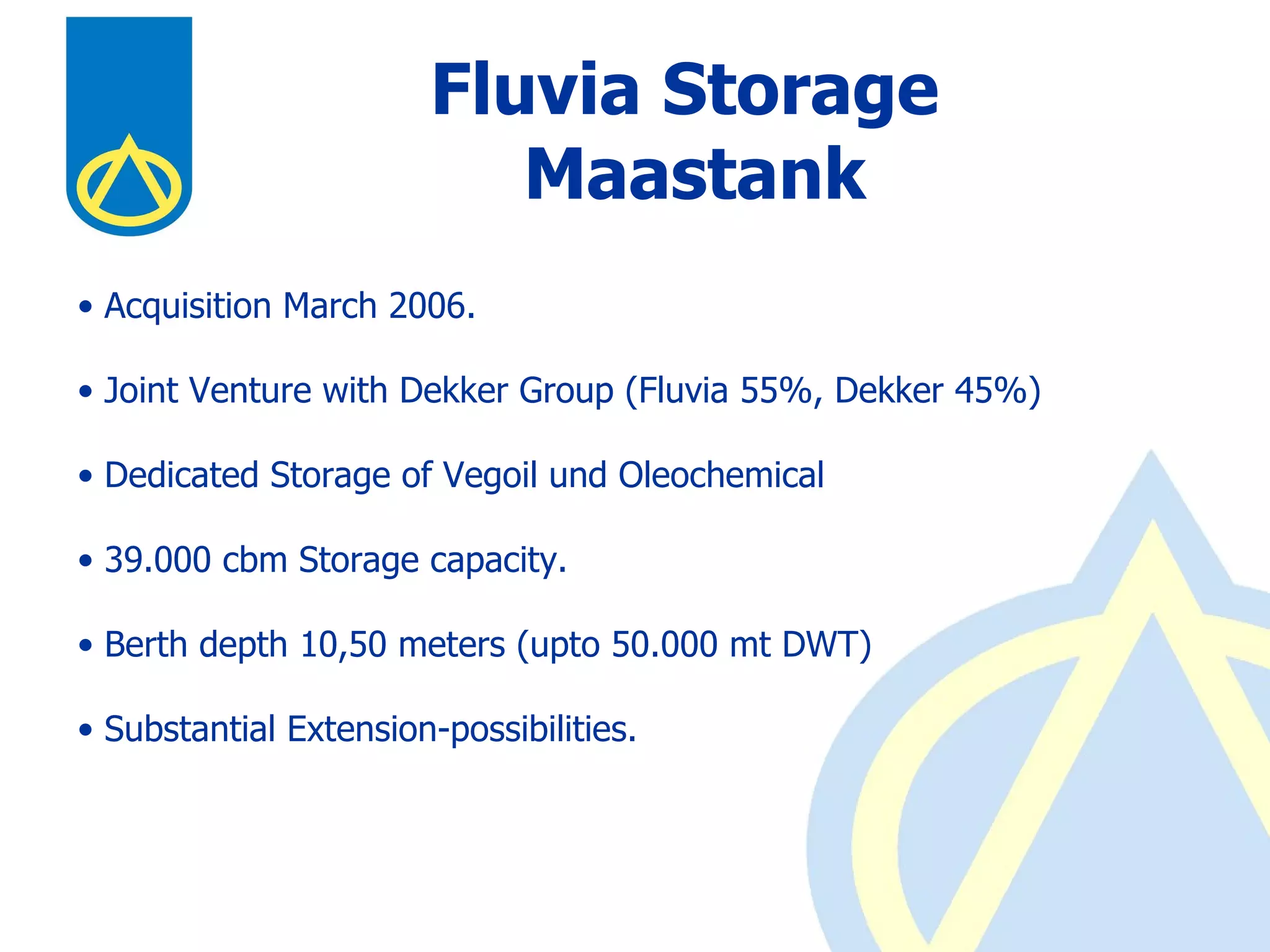 Fluvia Storage
Maastank

• Acquisition March 2006.

• Joint Venture with Dekker Group (Fluvia 55%, Dekker 45%)

• Dedicated Storage of Vegoil und Oleochemical

• 39.000 cbm Storage capacity.

• Berth depth 10,50 meters (upto 50.000 mt DWT)

• Substantial Extension-possibilities.